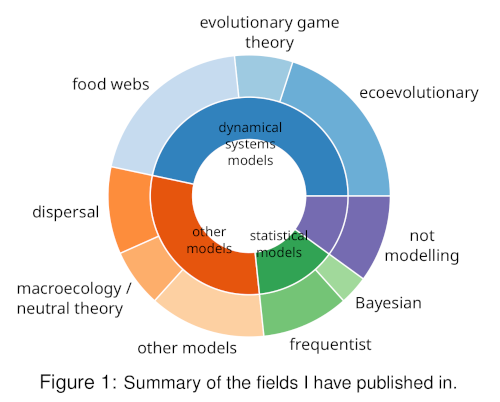 evolutionary game theory

food webs

ecoevolutionary

dynamical systems models

dispersal

other models

statistical models

not modelling

macroecology / neutral theory

Bayesian

other models

frequentist

Figure 1: Summary of the fields I have published in.